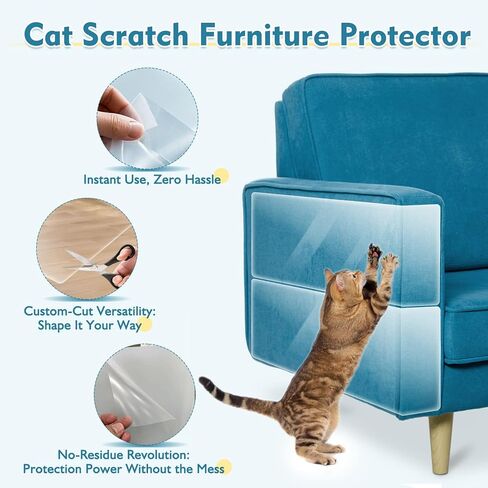 Cat Scratch Furniture Protector

Instant Use, Zero Hassle

Custom-Cut Versatility:
Shape It Your Way

No-Residue Revolution:
Protection Power Without the Mess